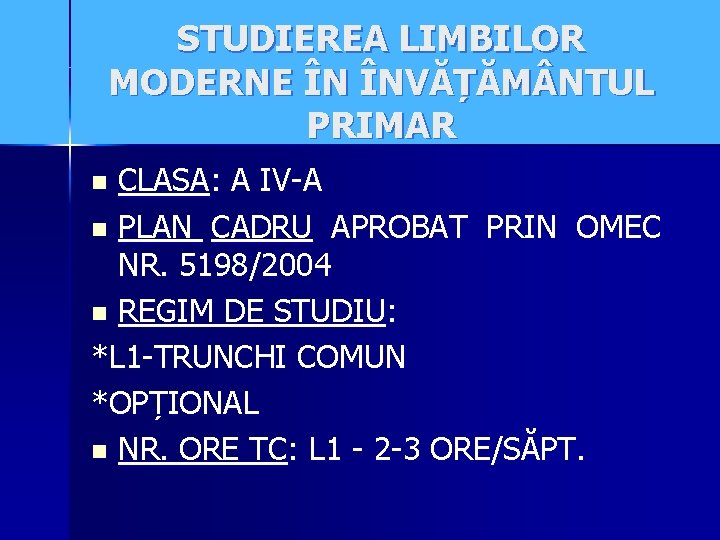 STUDIEREA LIMBILOR MODERNE ÎN ÎNVĂȚĂMÂNTUL PRIMAR

CLASA: A IV-A

PLAN CADRU APROBAT PRIN OMEC NR. 5198/2004

REGIM DE STUDIU:

*L1-TRUNCHI COMUN

*OPȚIONAL

NR. ORE TC: L1 - 2-3 ORE/SĂPT.